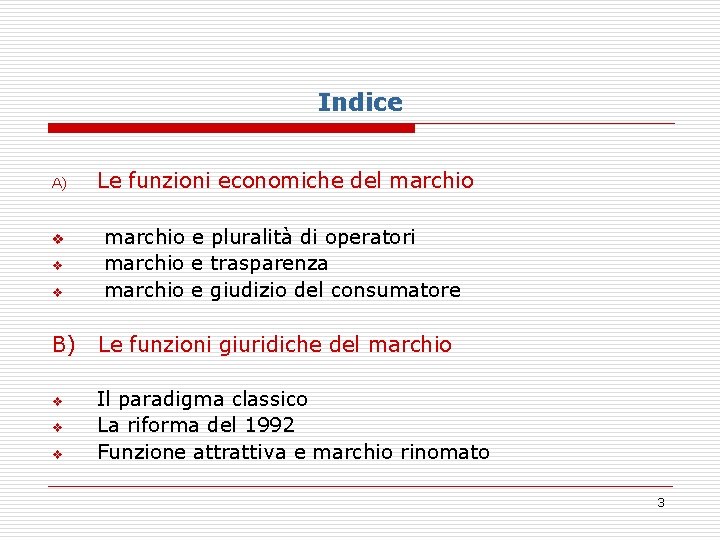 Indice

A) Le funzioni economiche del marchio

❖ marchio e pluralità di operatori
❖ marchio e trasparenza
❖ marchio e giudizio del consumatore

B) Le funzioni giuridiche del marchio

❖ Il paradigma classico
❖ La riforma del 1992
❖ Funzione attrattiva e marchio rinomato

3